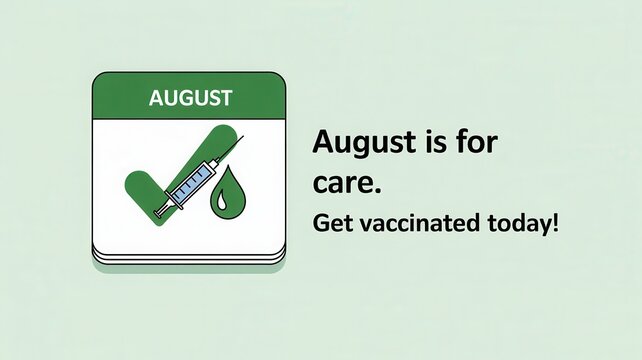 AUGUST

August is for care.

Get vaccinated today!